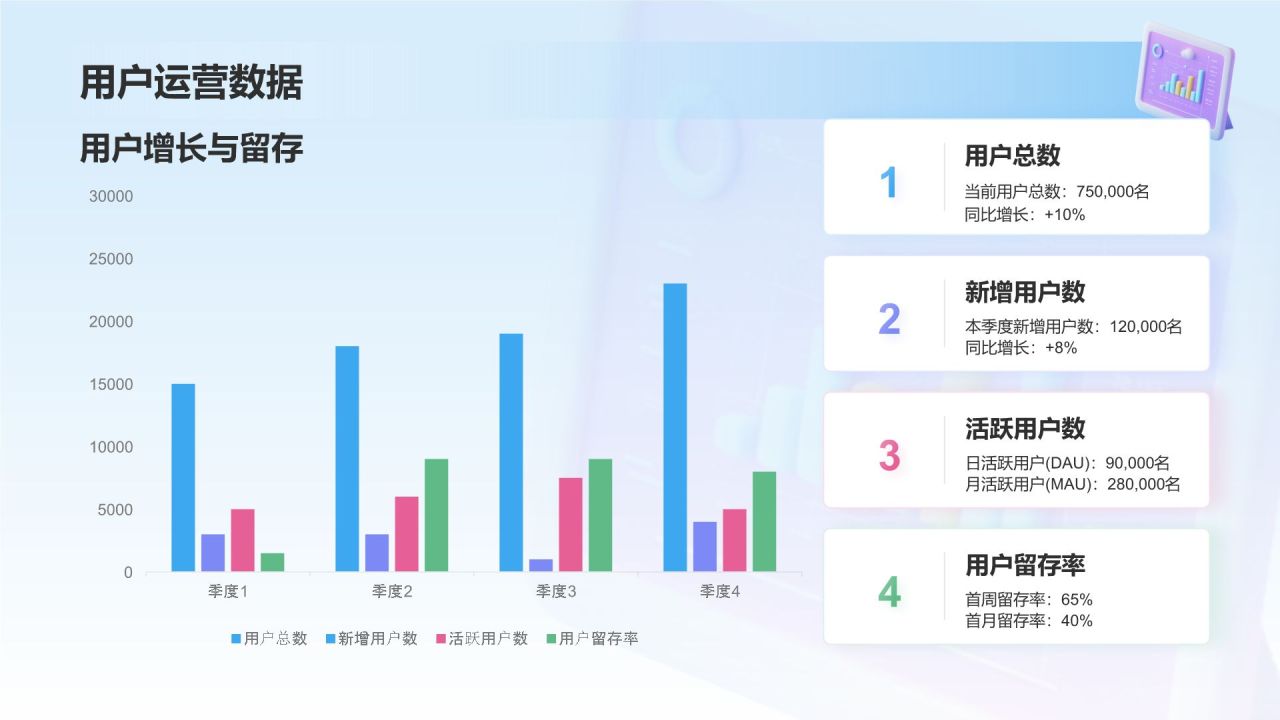 用户运营数据

用户增长与留存

30000
25000
20000
15000
10000
5000
0

季度1 季度2 季度3 季度4

用户总数 新增用户数 活跃用户数 用户留存率

1
用户总数
当前用户总数：750,000名
同比增长：+10%

2
新增用户数
本季度新增用户数：120,000名
同比增长：+8%

3
活跃用户数
日活跃用户(DAU)：90,000名
月活跃用户(MAU)：280,000名

4
用户留存率
首周留存率：65%
首月留存率：40%